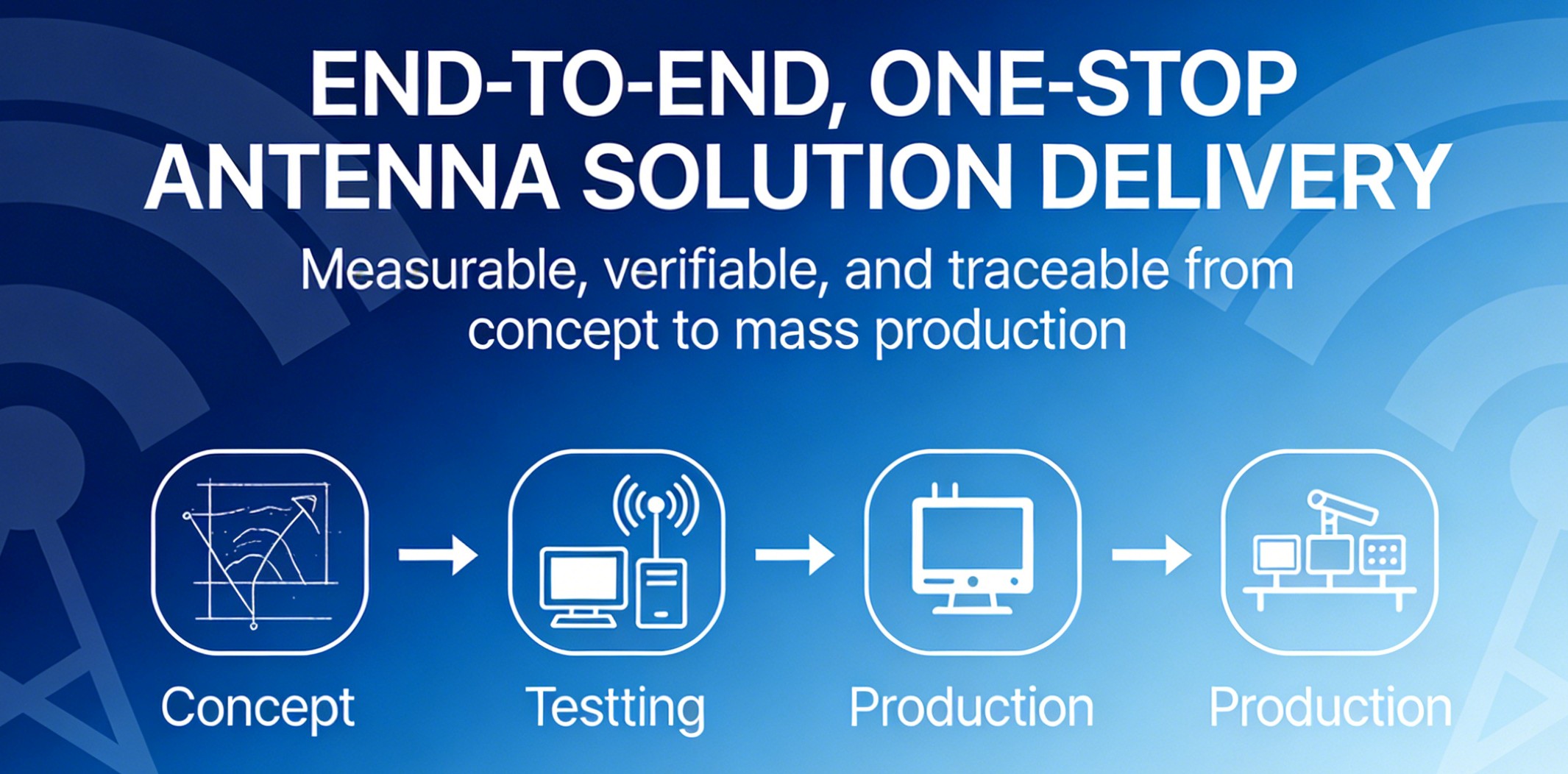 END-TO-END, ONE-STOP ANTENNA SOLUTION DELIVERY

Measurable, verifiable, and traceable from concept to mass production

Concept

Testting

Production

Production